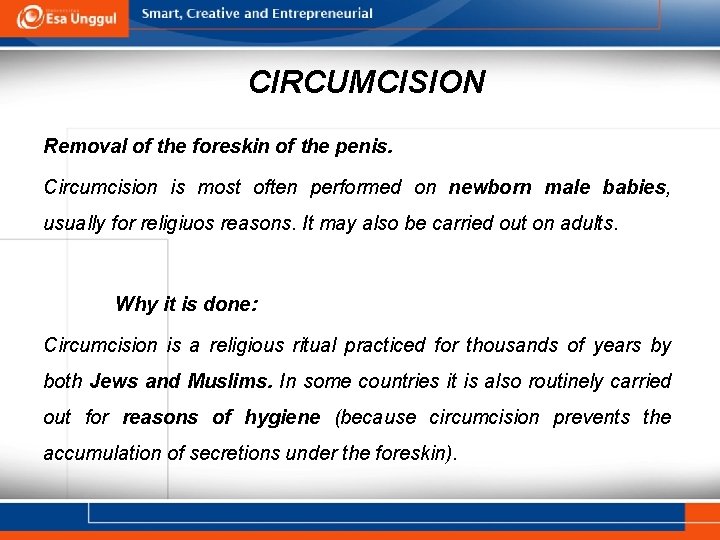 Esa Unggul

Smart, Creative and Entrepreneurial

CIRCUMCISION

Removal of the foreskin of the penis.

Circumcision is most often performed on newborn male babies, usually for religiuos reasons. It may also be carried out on adults.

Why it is done:

Circumcision is a religious ritual practiced for thousands of years by both Jews and Muslims. In some countries it is also routinely carried out for reasons of hygiene (because circumcision prevents the accumulation of secretions under the foreskin).